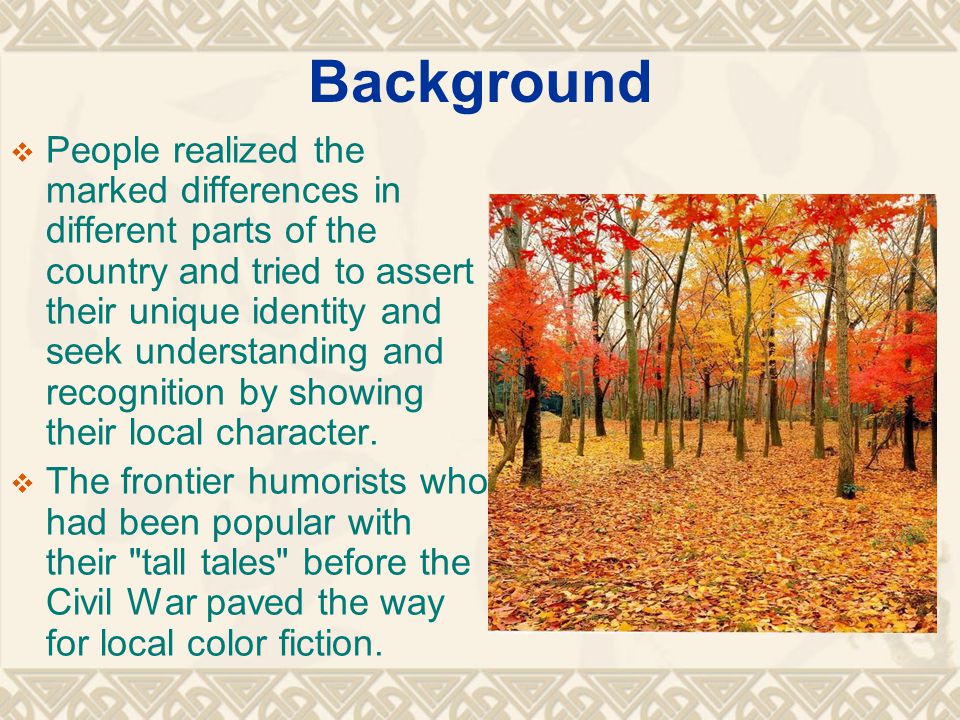 Background

❖ People realized the marked differences in different parts of the country and tried to assert their unique identity and seek understanding and recognition by showing their local character.

❖ The frontier humorists who had been popular with their "tall tales" before the Civil War paved the way for local color fiction.